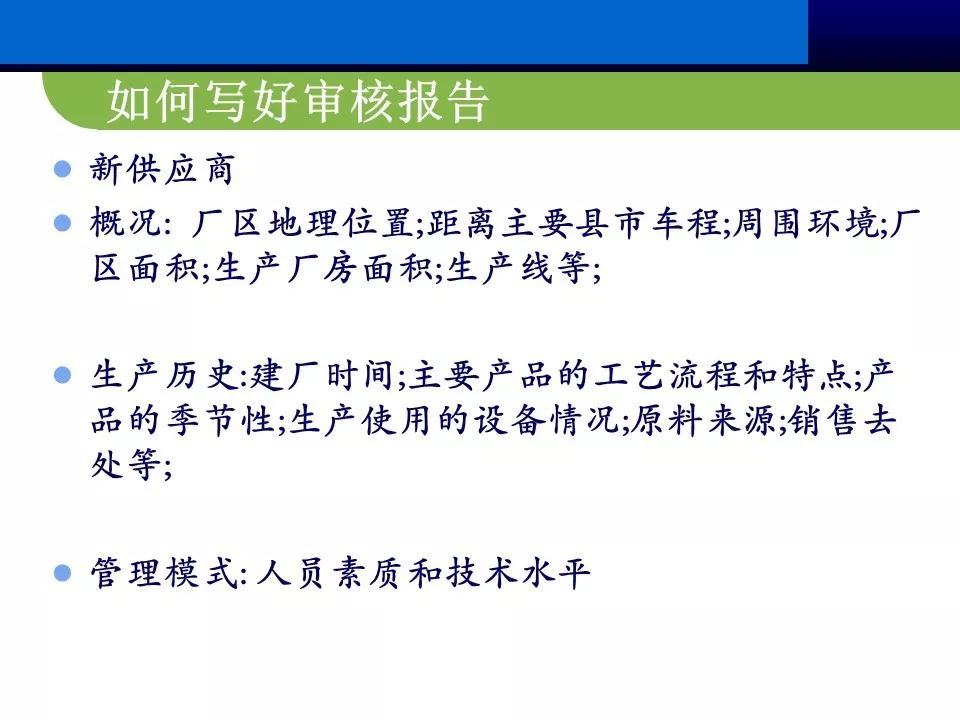 如何写好审核报告

新供应商

概况: 厂区地理位置;距离主要县市车程;周围环境;厂区面积;生产厂房面积;生产线等;

生产历史:建厂时间;主要产品的工艺流程和特点;产品的季节性;生产使用的设备情况;原料来源;销售去处等;

管理模式: 人员素质和技术水平